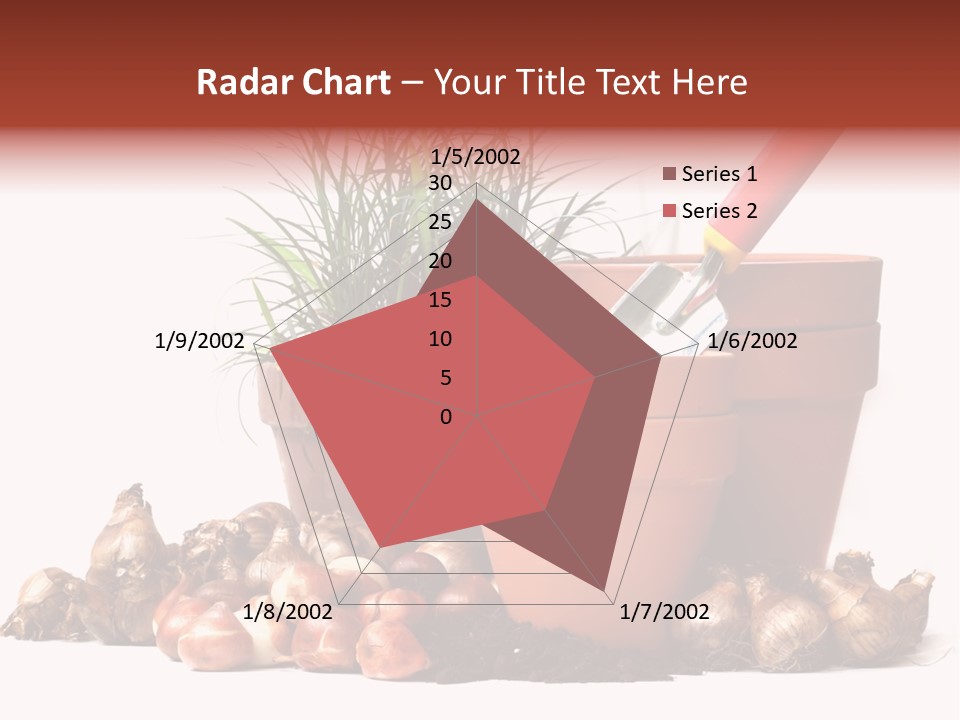 Radar Chart – Your Title Text Here

1/5/2002
30
25
20
15
10
5
0
1/6/2002
1/7/2002
1/8/2002
1/9/2002

Series 1
Series 2